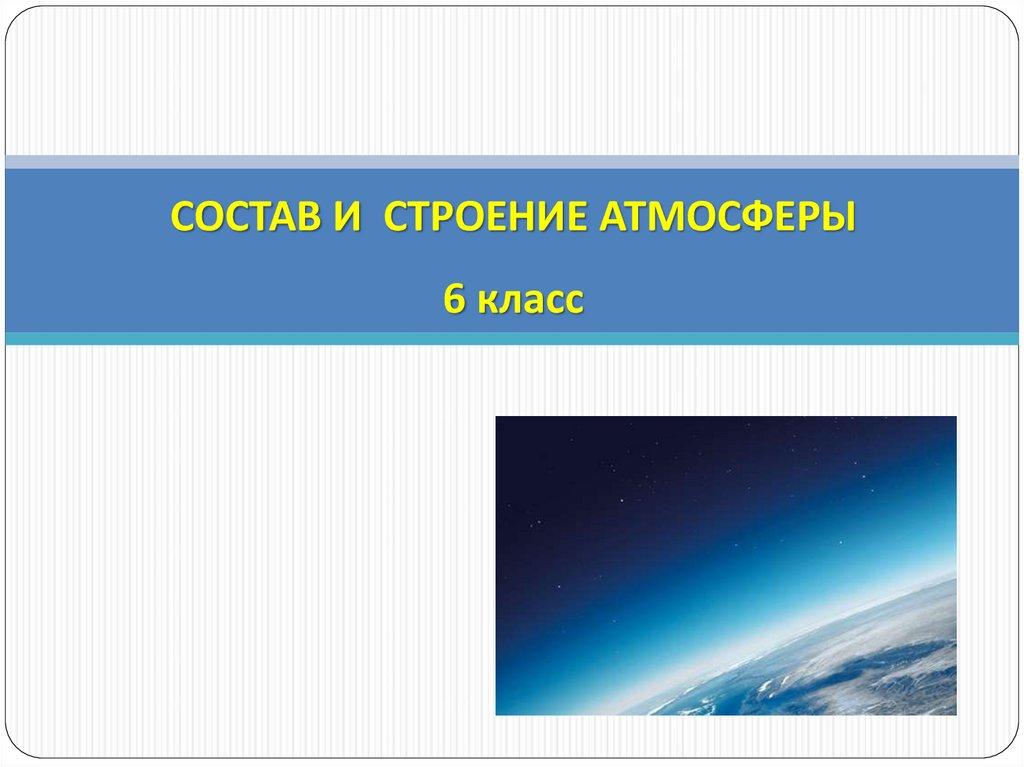 СОСТАВ И СТРОЕНИЕ АТМОСФЕРЫ

6 класс